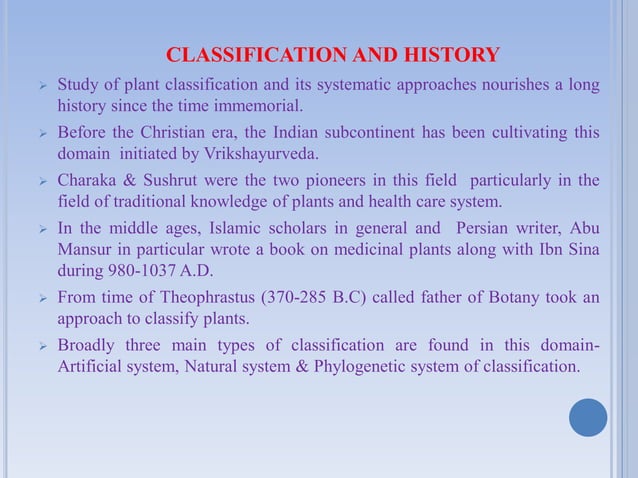 CLASSIFICATION AND HISTORY

➢ Study of plant classification and its systematic approaches nourishes a long history since the time immemorial.

➢ Before the Christian era, the Indian subcontinent has been cultivating this domain initiated by Vrikshayurveda.

➢ Charaka & Sushrut were the two pioneers in this field particularly in the field of traditional knowledge of plants and health care system.

➢ In the middle ages, Islamic scholars in general and Persian writer, Abu Mansur in particular wrote a book on medicinal plants along with Ibn Sina during 980-1037 A.D.

➢ From time of Theophrastus (370-285 B.C) called father of Botany took an approach to classify plants.

➢ Broadly three main types of classification are found in this domain- Artificial system, Natural system & Phylogenetic system of classification.